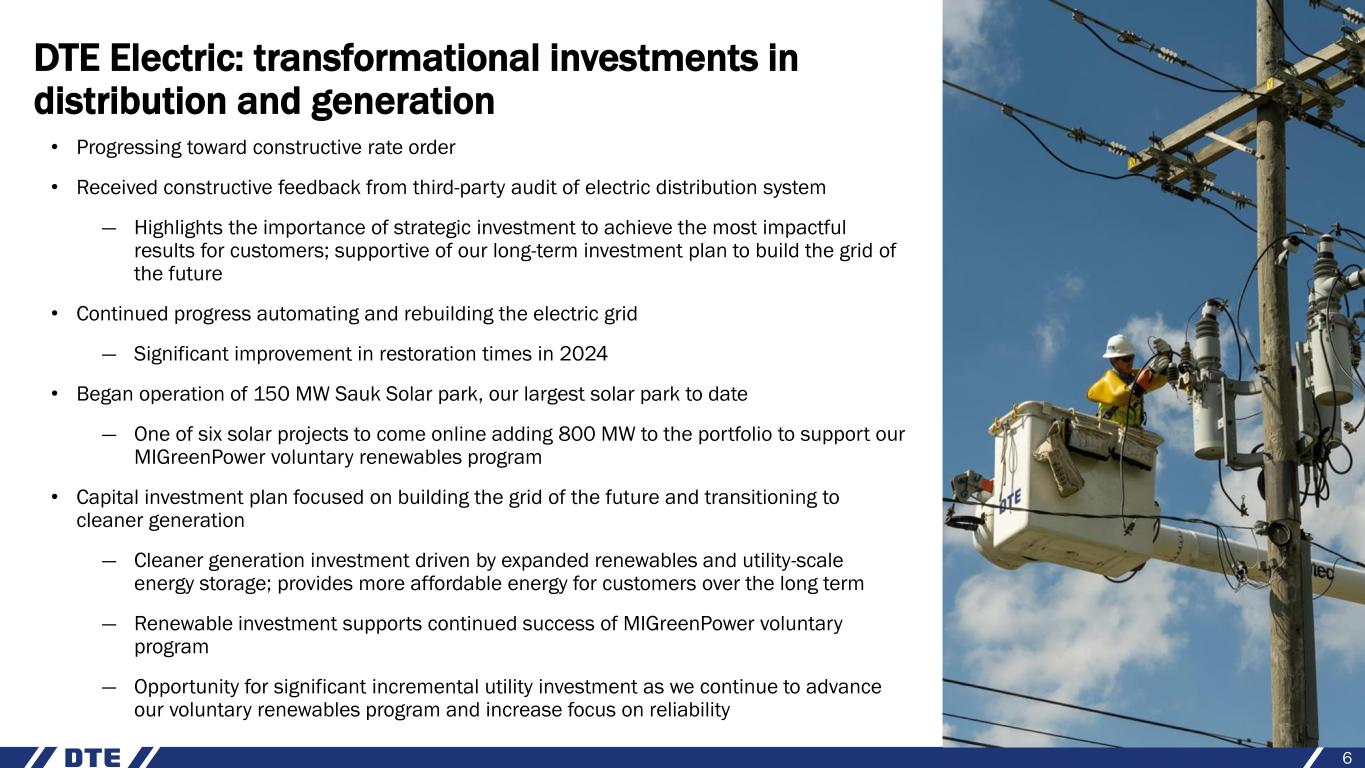 DTE Electric: transformational investments in distribution and generation

• Progressing toward constructive rate order

• Received constructive feedback from third-party audit of electric distribution system

— Highlights the importance of strategic investment to achieve the most impactful results for customers; supportive of our long-term investment plan to build the grid of the future

• Continued progress automating and rebuilding the electric grid

— Significant improvement in restoration times in 2024

• Began operation of 150 MW Sauk Solar park, our largest solar park to date

— One of six solar projects to come online adding 800 MW to the portfolio to support our MIGreenPower voluntary renewables program

• Capital investment plan focused on building the grid of the future and transitioning to cleaner generation

— Cleaner generation investment driven by expanded renewables and utility-scale energy storage; provides more affordable energy for customers over the long term

— Renewable investment supports continued success of MIGreenPower voluntary program

— Opportunity for significant incremental utility investment as we continue to advance our voluntary renewables program and increase focus on reliability

DTE

DTE

6